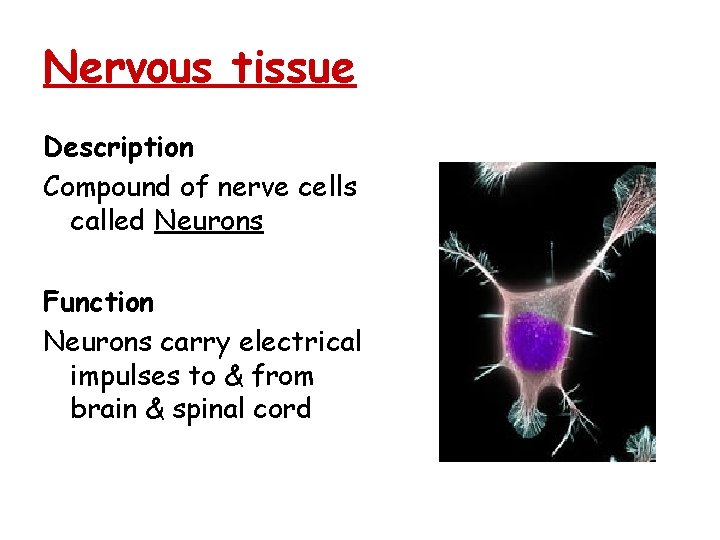 Nervous tissue

Description

Compound of nerve cells called Neurons

Function

Neurons carry electrical impulses to & from brain & spinal cord